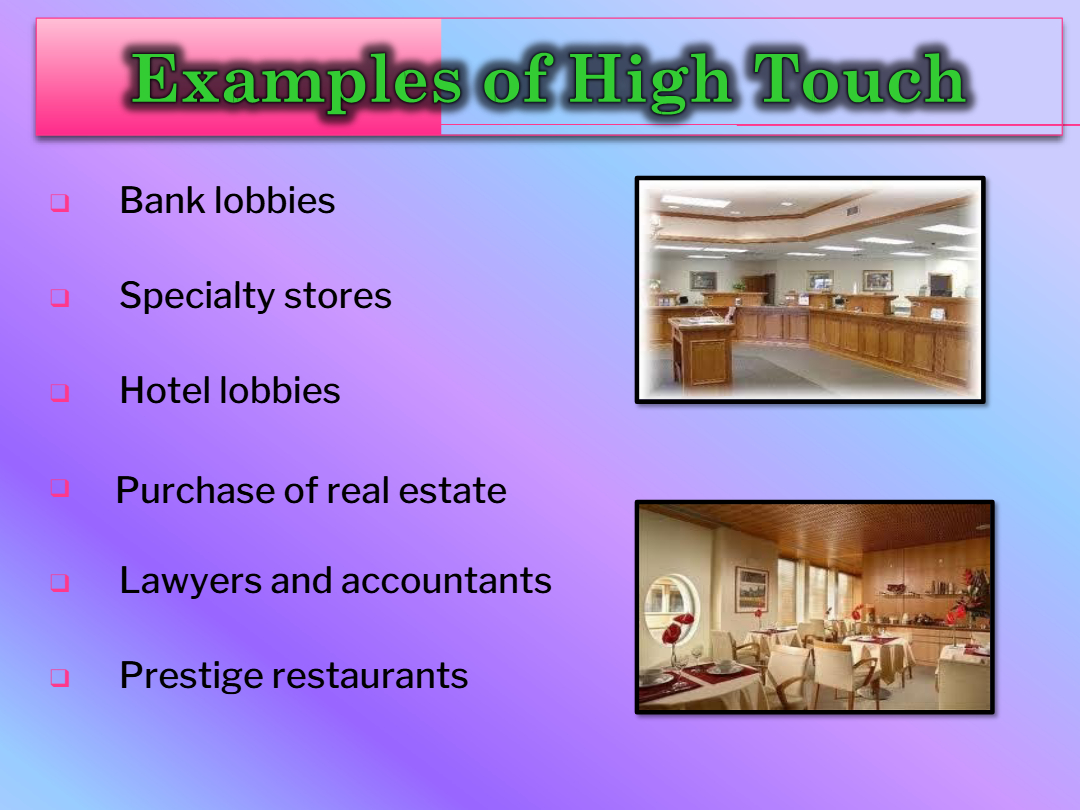 Examples of High Touch

❑ Bank lobbies

❑ Specialty stores

❑ Hotel lobbies

❑ Purchase of real estate

❑ Lawyers and accountants

❑ Prestige restaurants